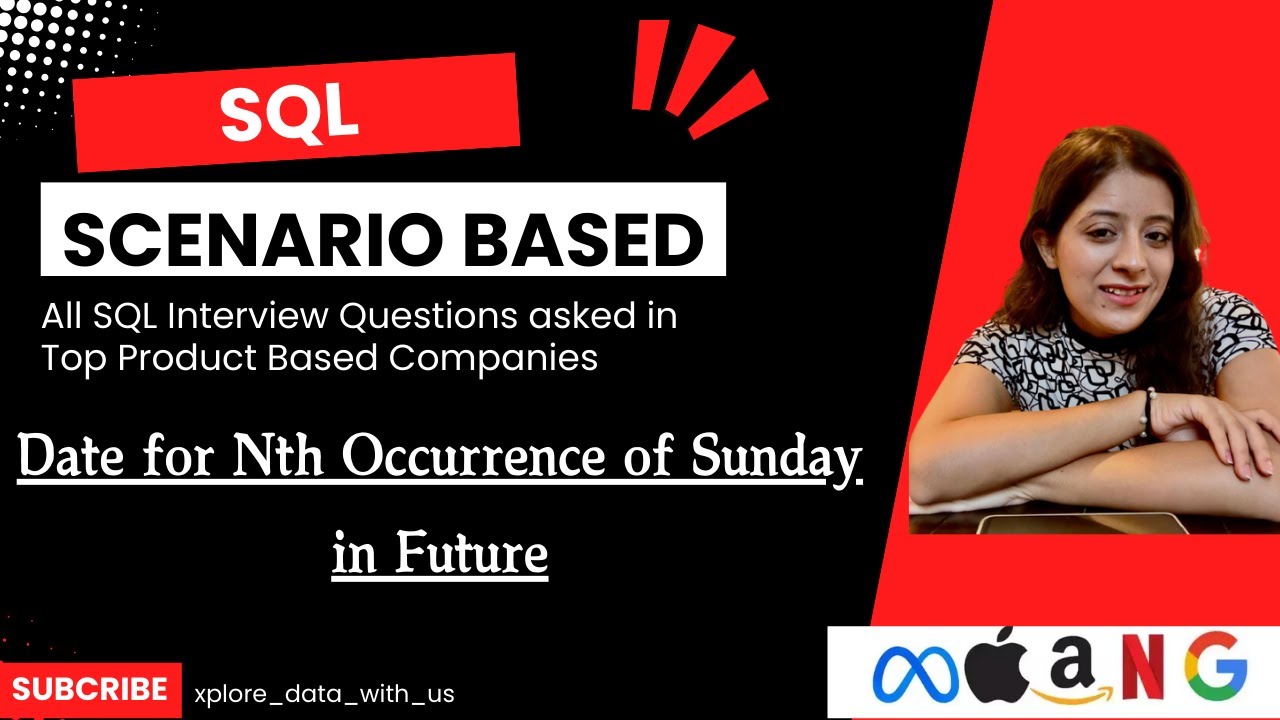 SQL

SCENARIO BASED

All SQL Interview Questions asked in Top Product Based Companies

Date for Nth Occurrence of Sunday in Future

SUBCRIBE

xplore_data_with_us

a N G